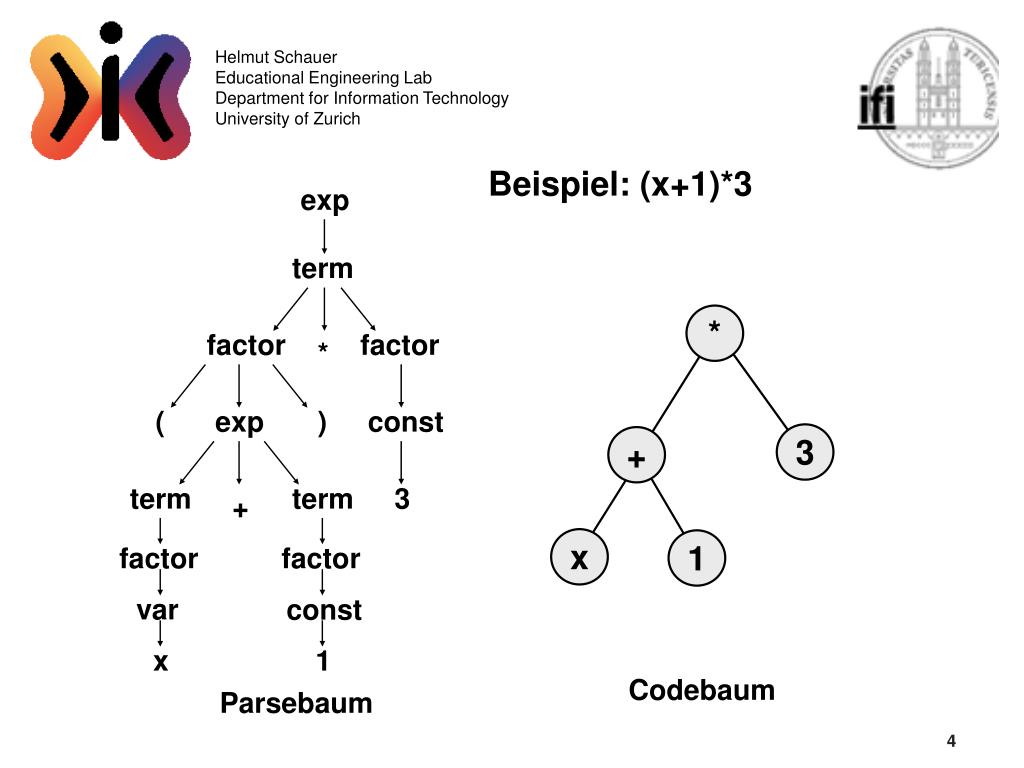 Helmut Schauer
Educational Engineering Lab
Department for Information Technology
University of Zurich

ifi

Beispiel: (x+1)*3

exp
term
factor * factor
( exp ) const
term + term 3
factor factor
var const
x 1

Parsebaum

*
+ 3
x 1

Codebaum

4